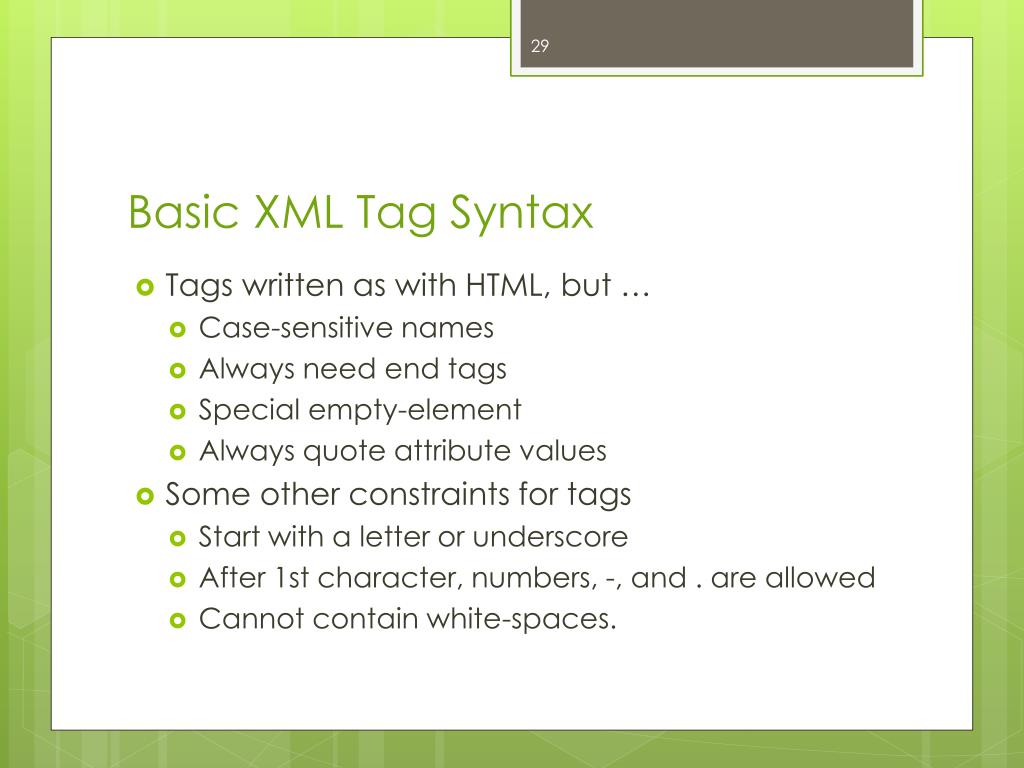 29

Basic XML Tag Syntax

Tags written as with HTML, but …
Case-sensitive names
Always need end tags
Special empty-element
Always quote attribute values
Some other constraints for tags
Start with a letter or underscore
After 1st character, numbers, -, and . are allowed
Cannot contain white-spaces.